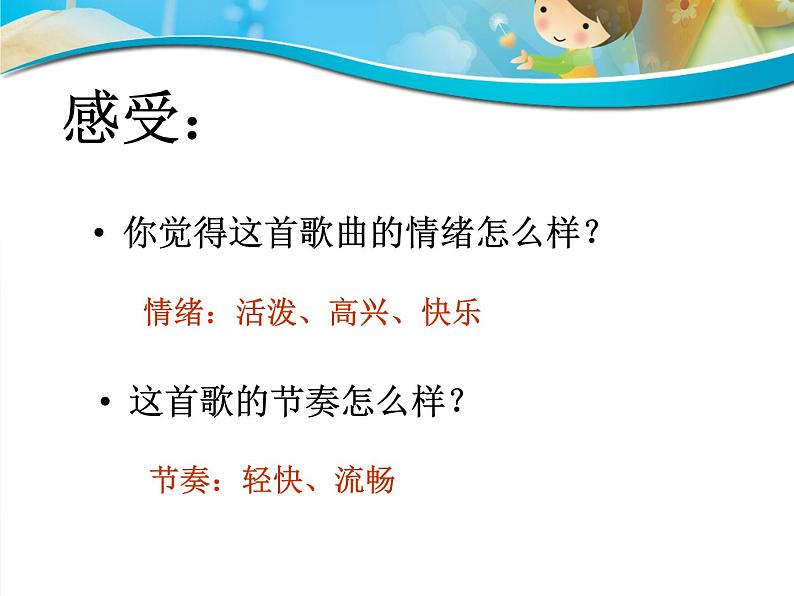 感受:

• 你觉得这首歌曲的情绪怎么样?

情绪:活泼、高兴、快乐

• 这首歌的节奏怎么样?

节奏:轻快、流畅